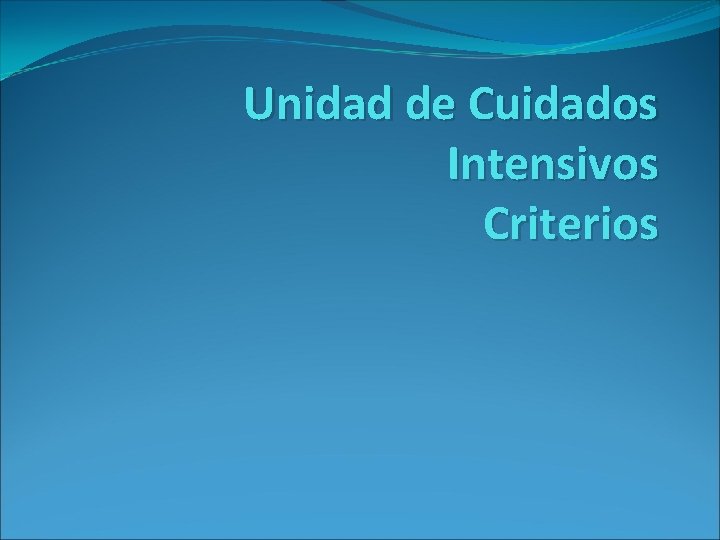 Unidad de Cuidados Intensivos
Criterios